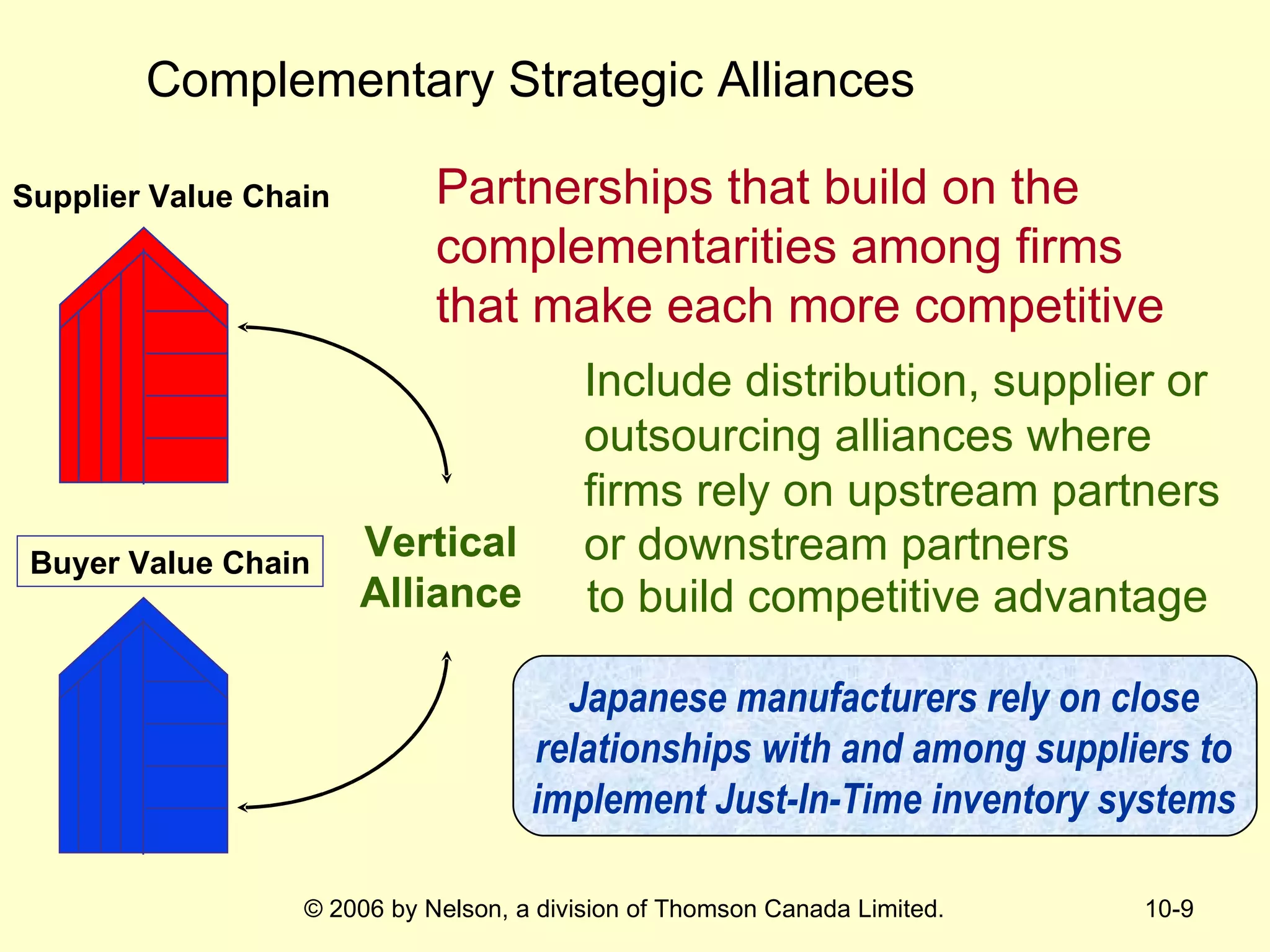 Complementary Strategic Alliances

Supplier Value Chain

Partnerships that build on the complementarities among firms that make each more competitive

Include distribution, supplier or outsourcing alliances where firms rely on upstream partners or downstream partners to build competitive advantage

Buyer Value Chain

Vertical Alliance

Japanese manufacturers rely on close relationships with and among suppliers to implement Just-In-Time inventory systems

© 2006 by Nelson, a division of Thomson Canada Limited.

10-9